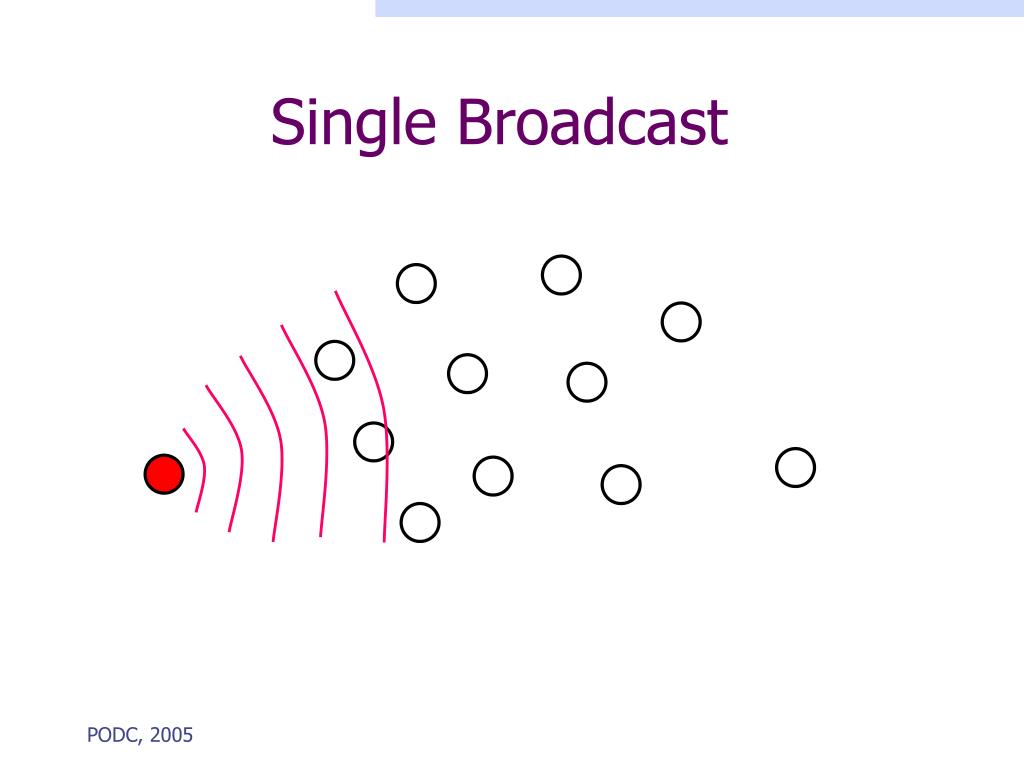 Single Broadcast

PODC, 2005